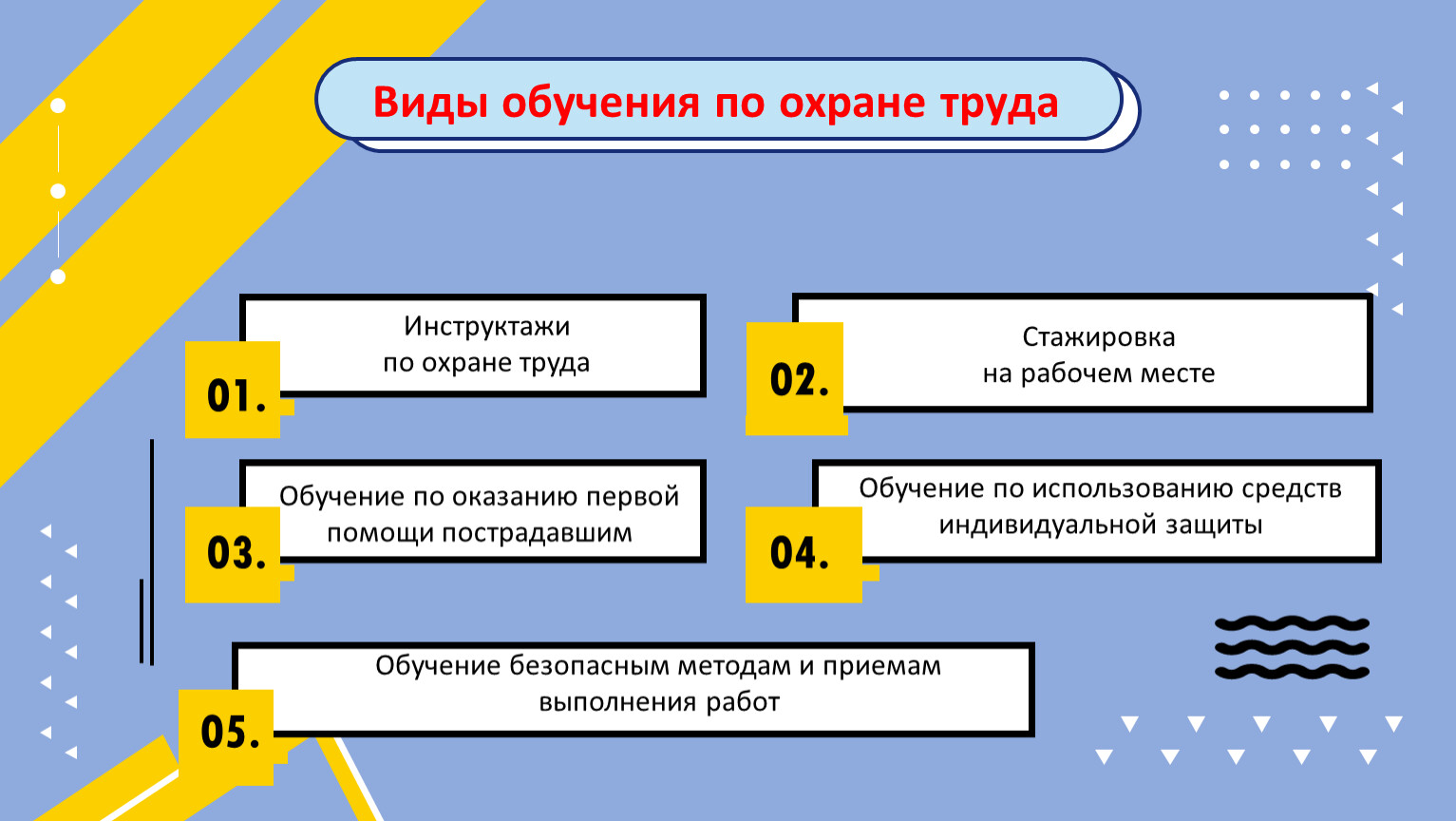 Виды обучения по охране труда

01.
Инструктажи по охране труда

02.
Стажировка на рабочем месте

03.
Обучение по оказанию первой помощи пострадавшим

04.
Обучение по использованию средств индивидуальной защиты

05.
Обучение безопасным методам и приемам выполнения работ